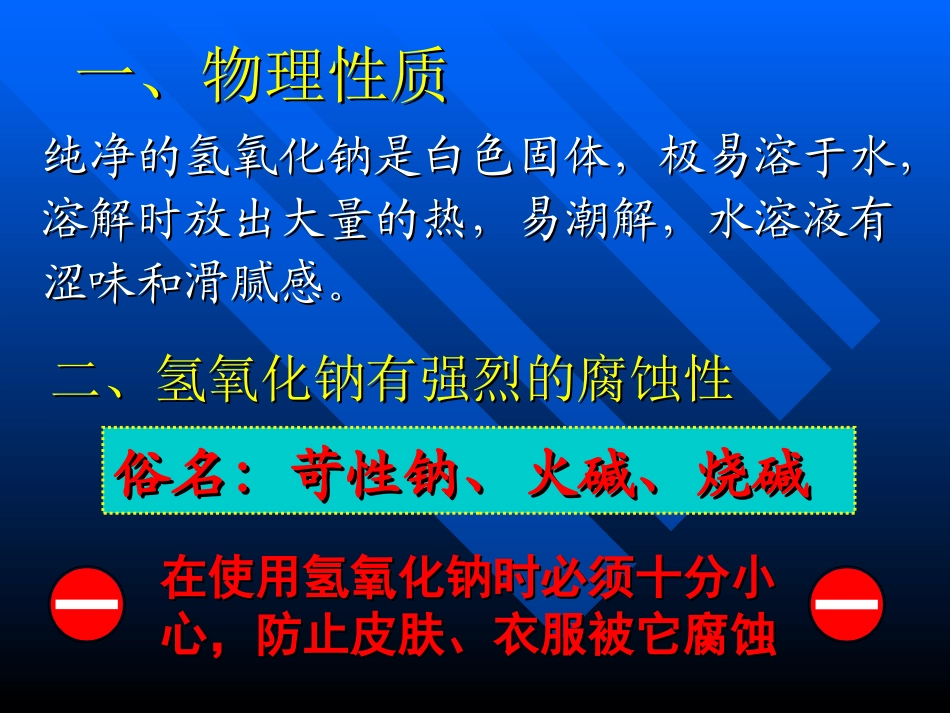 一、物理性质

纯净的氢氧化钠是白色固体，极易溶于水，溶解时放出大量的热，易潮解，水溶液有涩味和滑腻感。

二、氢氧化钠有强烈的腐蚀性

俗名：苛性钠、火碱、烧碱

在使用氢氧化钠时必须十分小心，防止皮肤、衣服被它腐蚀